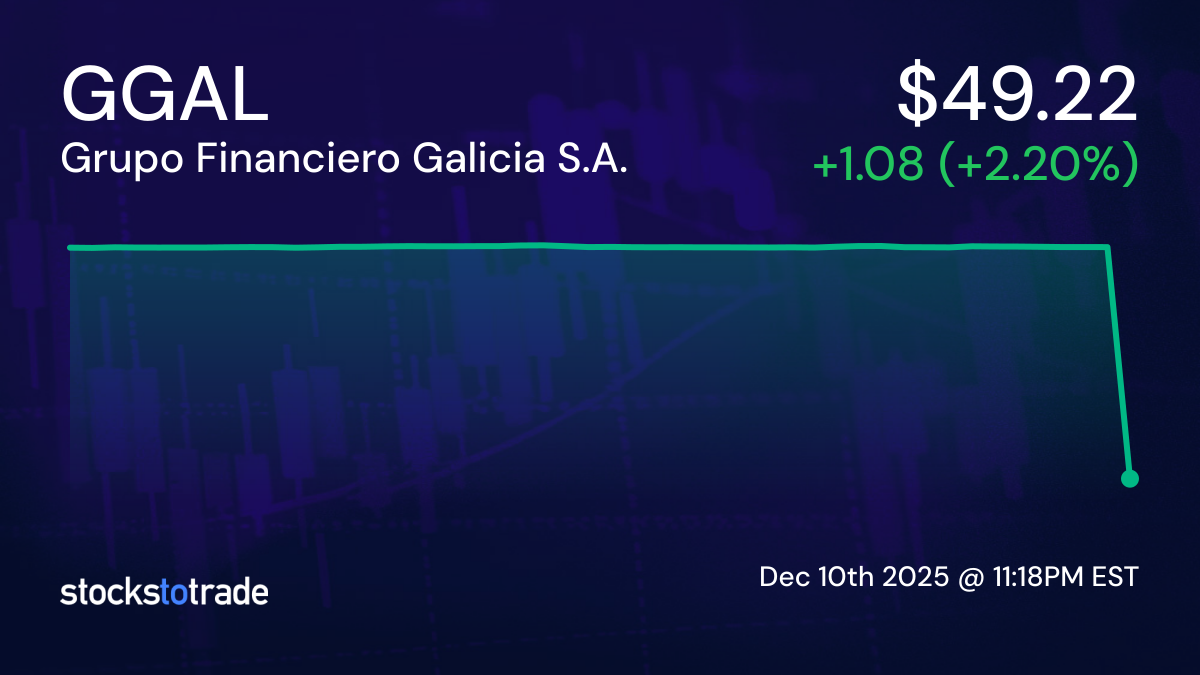 GGAL
Grupo Financiero Galicia S.A.

$49.22
+1.08 (+2.20%)

stockstotrade

Dec 10th 2025 @ 11:18PM EST